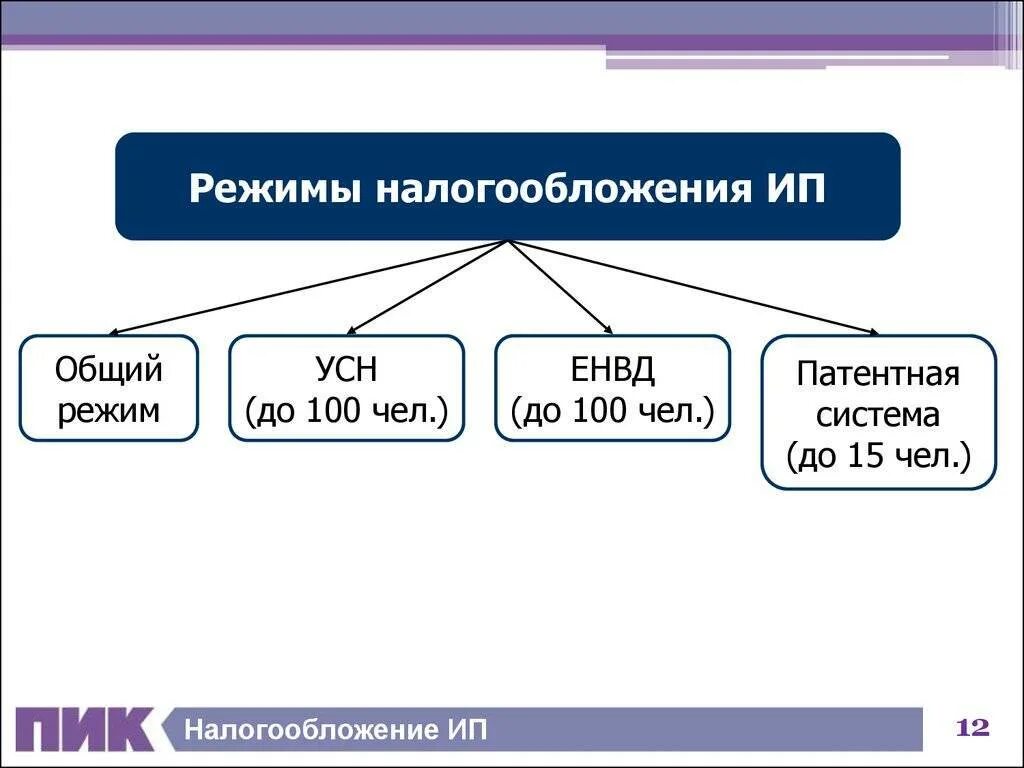 Режимы налогообложения ИП

Общий режим

УСН (до 100 чел.)

ЕНВД (до 100 чел.)

Патентная система (до 15 чел.)

ПИК Налогообложение ИП

12